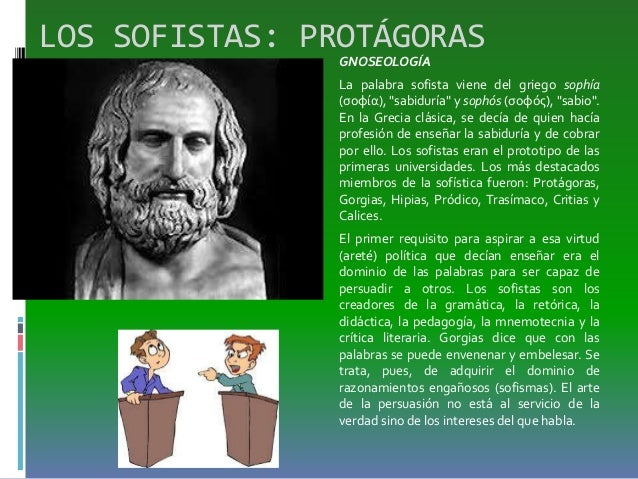 LOS SOFISTAS: PROTÁGORAS

GNOSEOLOGÍA

La palabra sofista viene del griego sophía (σοφία), "sabiduría" y sophós (σοφός), "sabio". En la Grecia clásica, se decía de quien hacía profesión de enseñar la sabiduría y de cobrar por ello. Los sofistas eran el prototipo de las primeras universidades. Los más destacados miembros de la sofística fueron: Protágoras, Gorgias, Hipias, Pródico, Trasímaco, Critias y Calices.

El primer requisito para aspirar a esa virtud (areté) política que decían enseñar era el dominio de las palabras para ser capaz de persuadir a otros. Los sofistas son los creadores de la gramática, la retórica, la didáctica, la pedagogía, la mnemotecnia y la crítica literaria. Gorgias dice que con las palabras se puede envenenar y embelesar. Se trata, pues, de adquirir el dominio de razonamientos engañosos (sofismas). El arte de la persuasión no está al servicio de la verdad sino de los intereses del que habla.